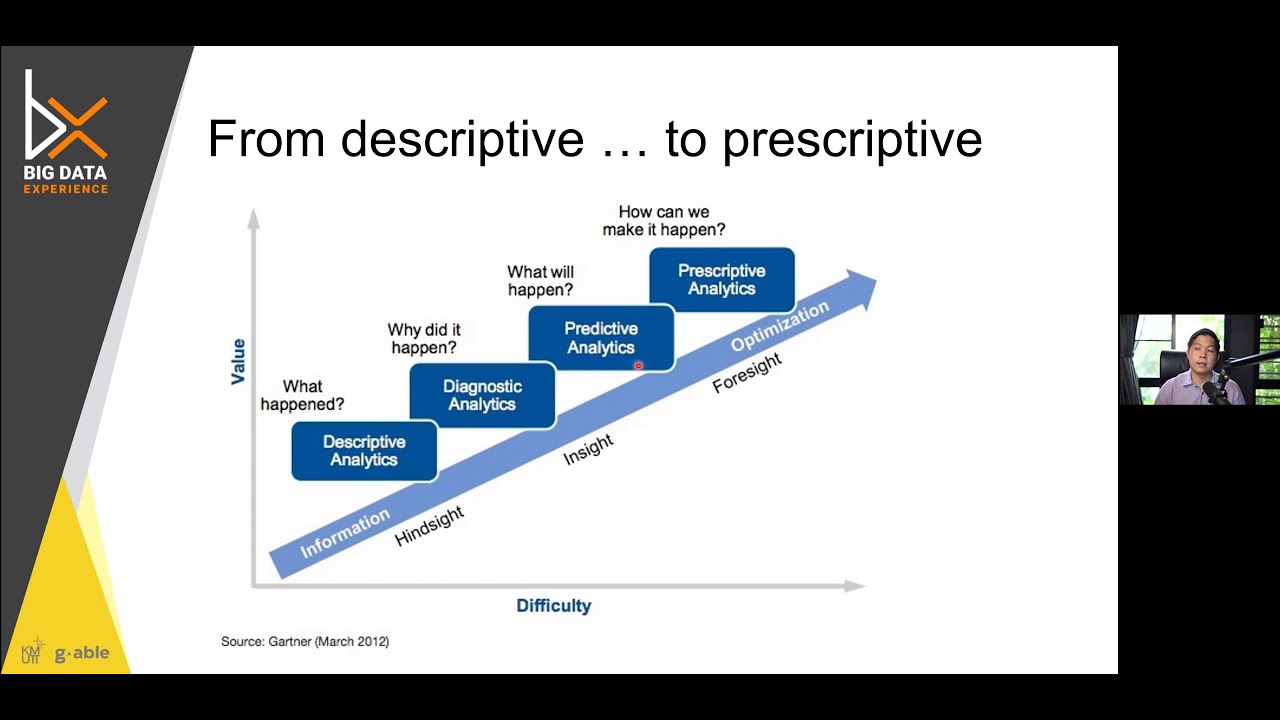 BIG DATA
EXPERIENCE

From descriptive … to prescriptive

Value

What happened?

Descriptive Analytics

Why did it happen?

Diagnostic Analytics

What will happen?

Predictive Analytics

How can we make it happen?

Prescriptive Analytics

Information

Hindsight

Insight

Foresight

Optimization

Difficulty

Source: Gartner (March 2012)

KMUTT g·able